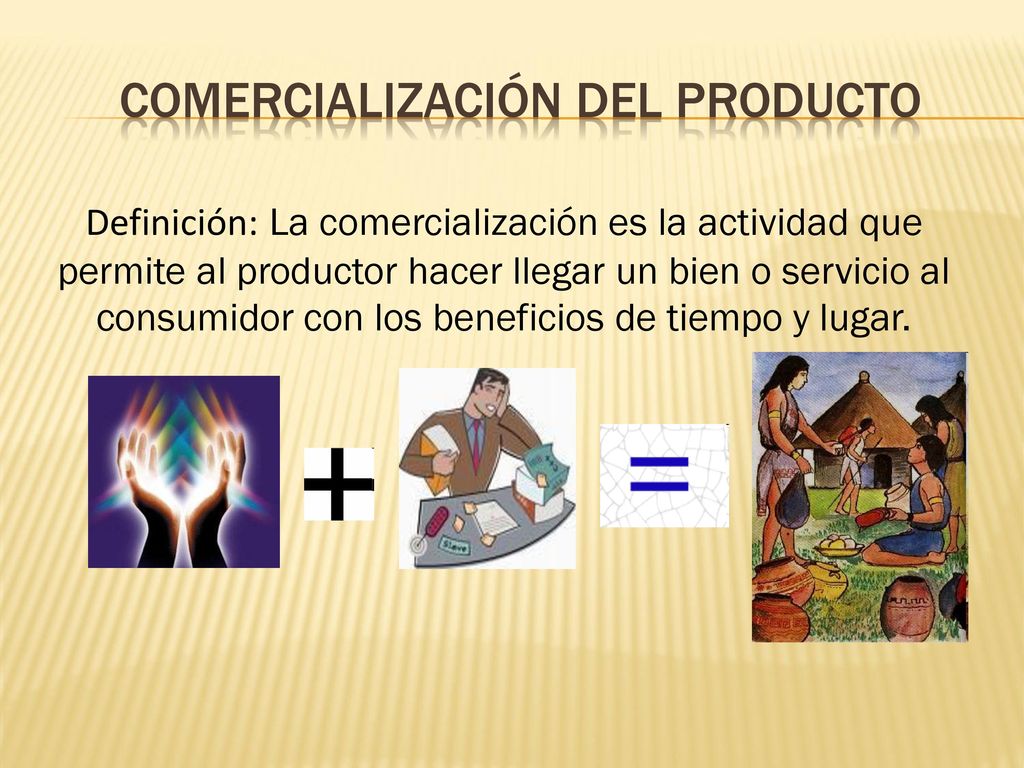 COMERCIALIZACIÓN DEL PRODUCTO

Definición: La comercialización es la actividad que permite al productor hacer llegar un bien o servicio al consumidor con los beneficios de tiempo y lugar.

+

=